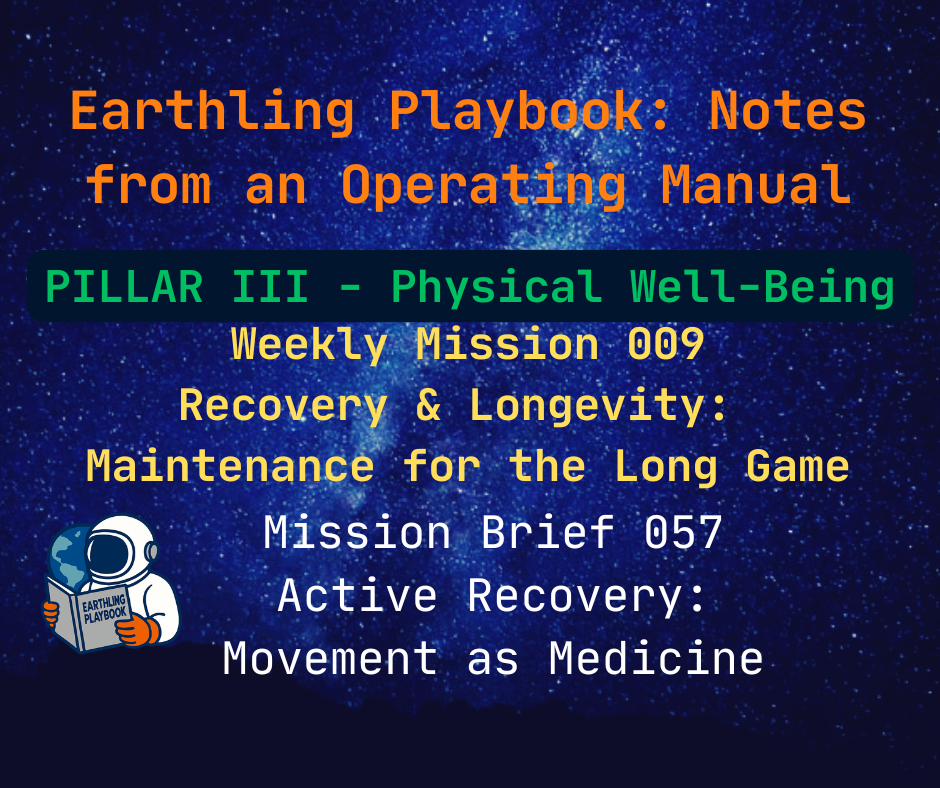 Earthling Playbook: Notes from an Operating Manual

PILLAR III - Physical Well-Being

Weekly Mission 009

Recovery & Longevity: Maintenance for the Long Game

Mission Brief 057

Active Recovery: Movement as Medicine

EARTHLING PLAYBOOK